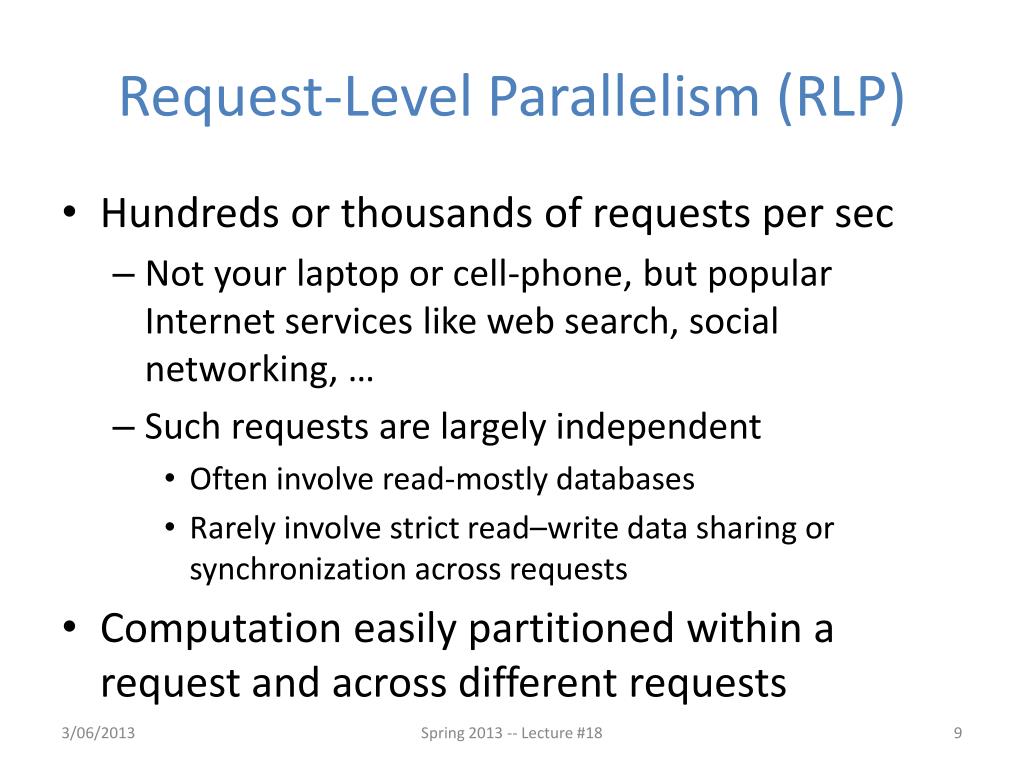 Request-Level Parallelism (RLP)

• Hundreds or thousands of requests per sec
– Not your laptop or cell-phone, but popular Internet services like web search, social networking, …
– Such requests are largely independent
• Often involve read-mostly databases
• Rarely involve strict read–write data sharing or synchronization across requests
• Computation easily partitioned within a request and across different requests

3/06/2013 Spring 2013 -- Lecture #18 9